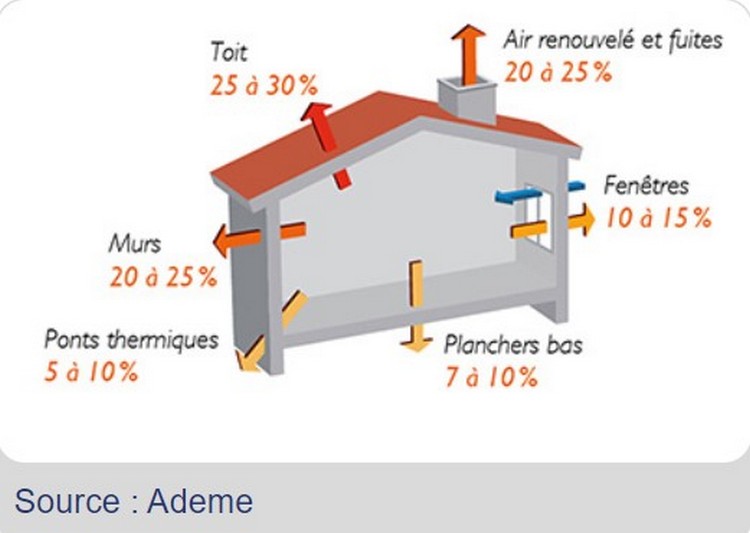 Toit
25 à 30%

Air renouvelé et fuites
20 à 25%

Fenêtres
10 à 15%

Murs
20 à 25%

Ponts thermiques
5 à 10%

Planchers bas
7 à 10%

Source : Ademe